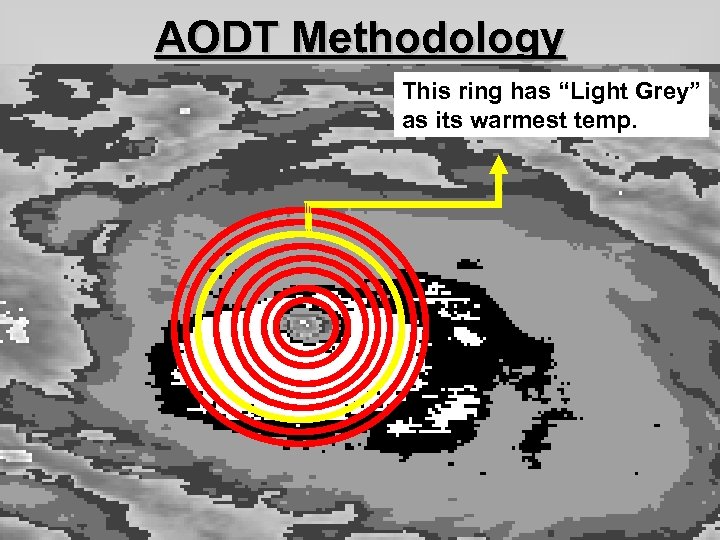 AODT Methodology

This ring has “Light Grey” as its warmest temp.